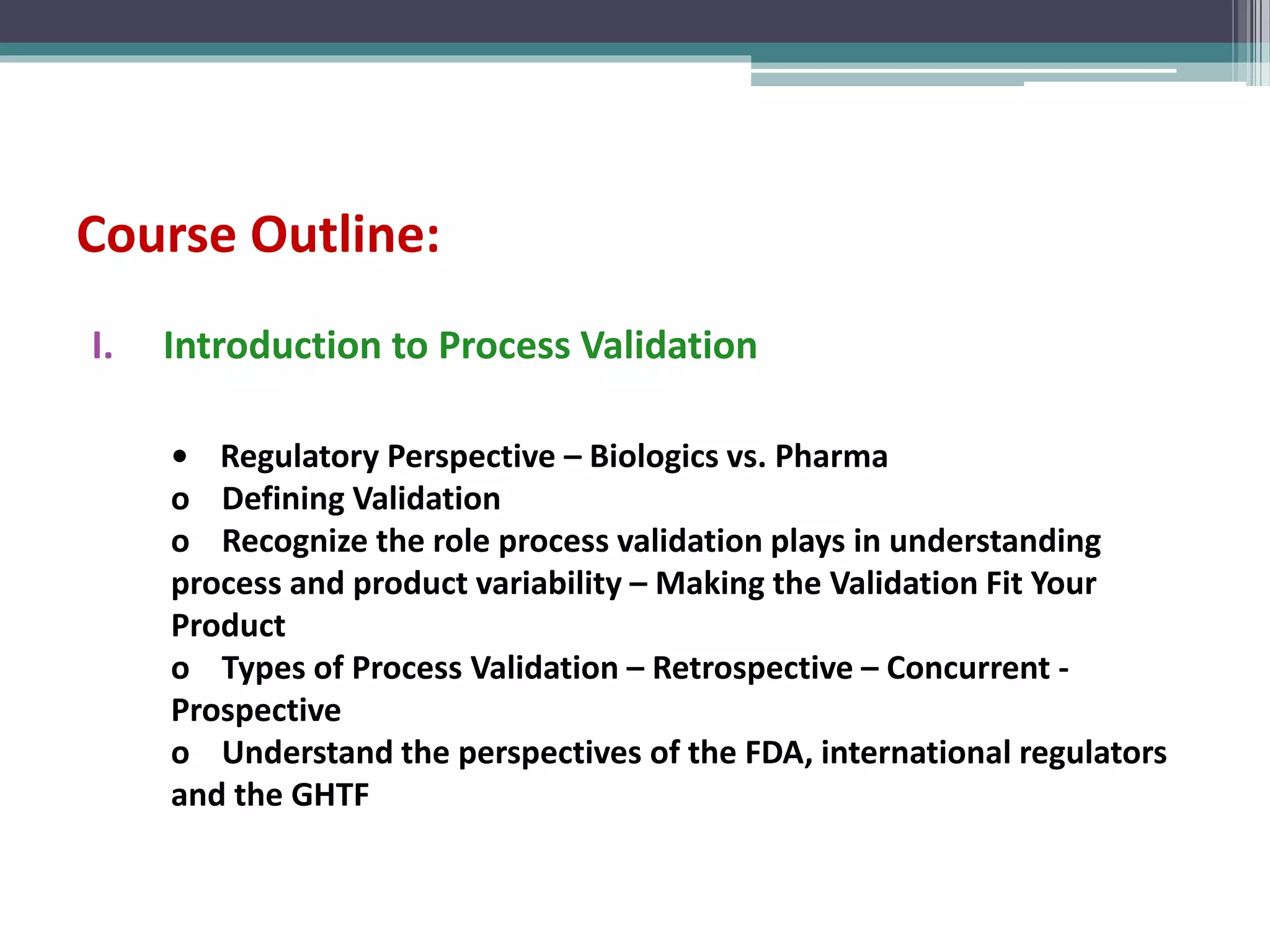 Course Outline:

I. Introduction to Process Validation

• Regulatory Perspective – Biologics vs. Pharma
o Defining Validation
o Recognize the role process validation plays in understanding process and product variability – Making the Validation Fit Your Product
o Types of Process Validation – Retrospective – Concurrent - Prospective
o Understand the perspectives of the FDA, international regulators and the GHTF